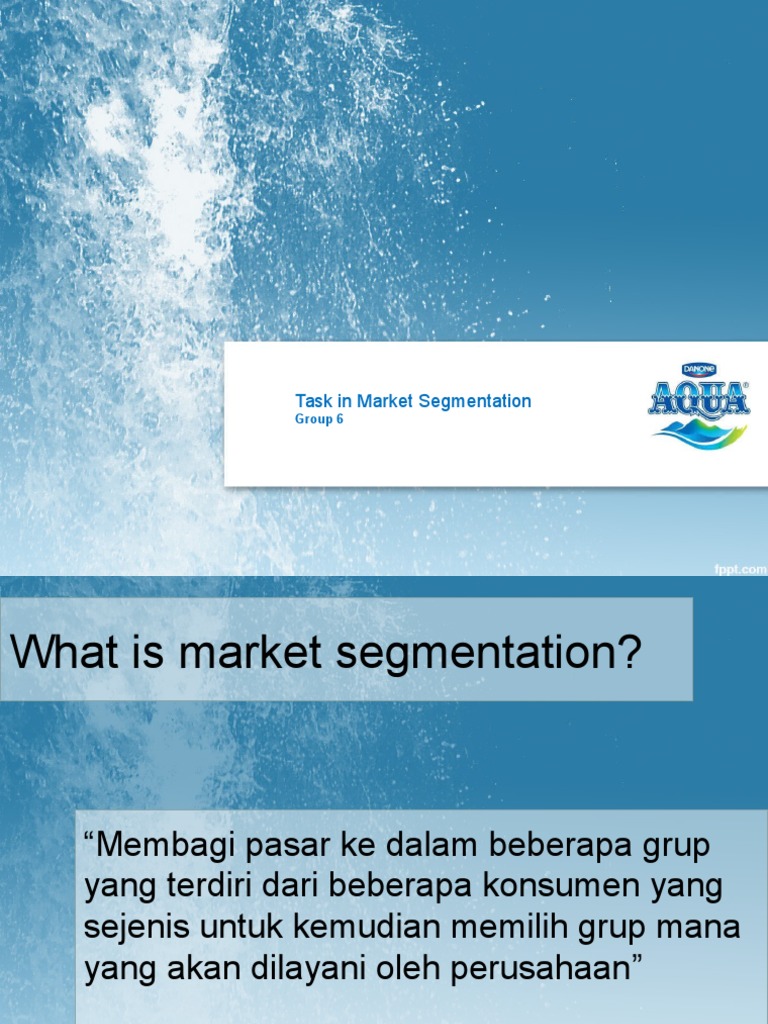 Task in Market Segmentation
Group 6

DANONE
AQUA

fppt.com

What is market segmentation?

“Membagi pasar ke dalam beberapa grup yang terdiri dari beberapa konsumen yang sejenis untuk kemudian memilih grup mana yang akan dilayani oleh perusahaan”